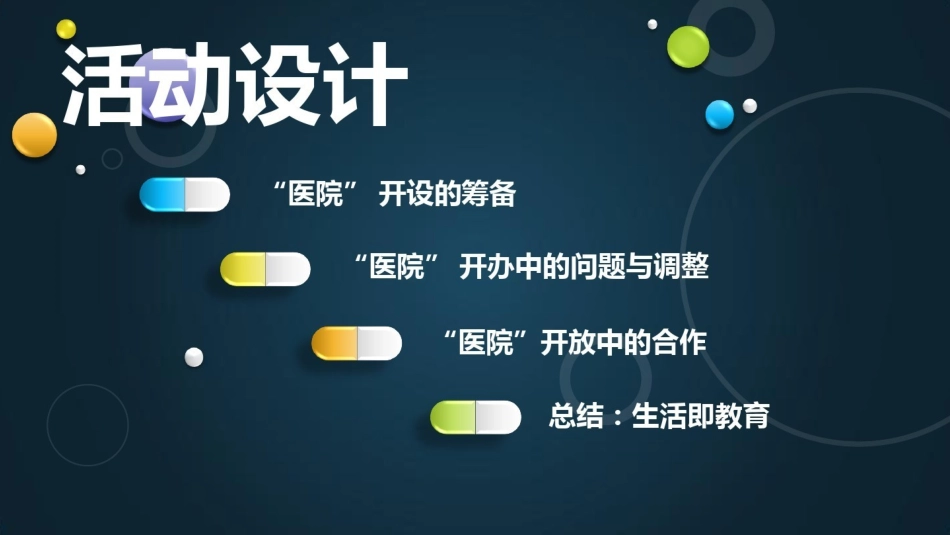 活动设计

“医院” 开设的筹备

“医院” 开办中的问题与调整

“医院”开放中的合作

总结：生活即教育